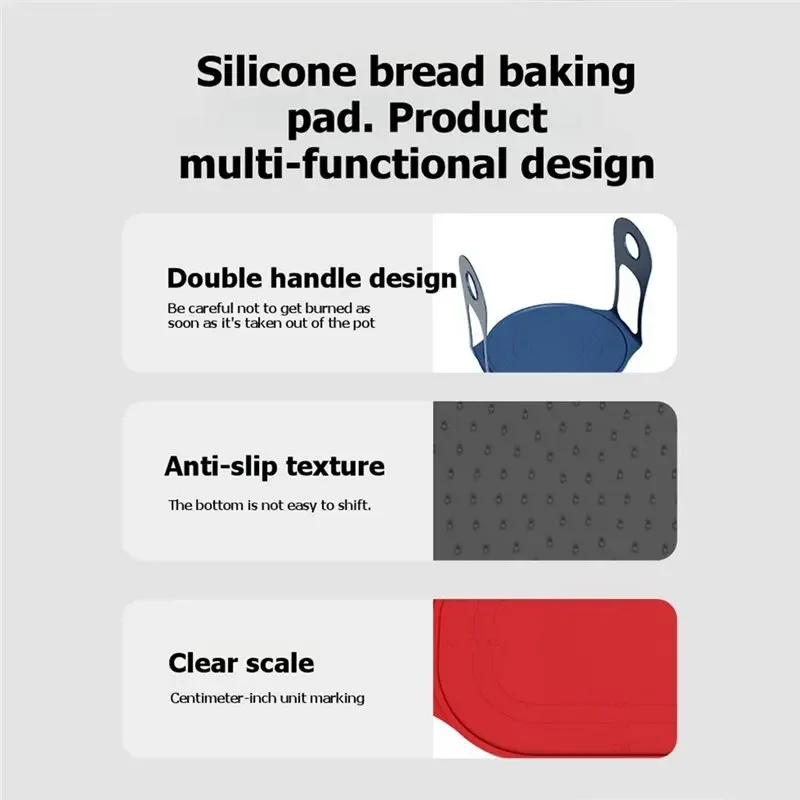 Silicone bread baking pad. Product multi-functional design

Double handle design

Be careful not to get burned as soon as it's taken out of the pot

Anti-slip texture

The bottom is not easy to shift.

Clear scale

Centimeter-inch unit marking